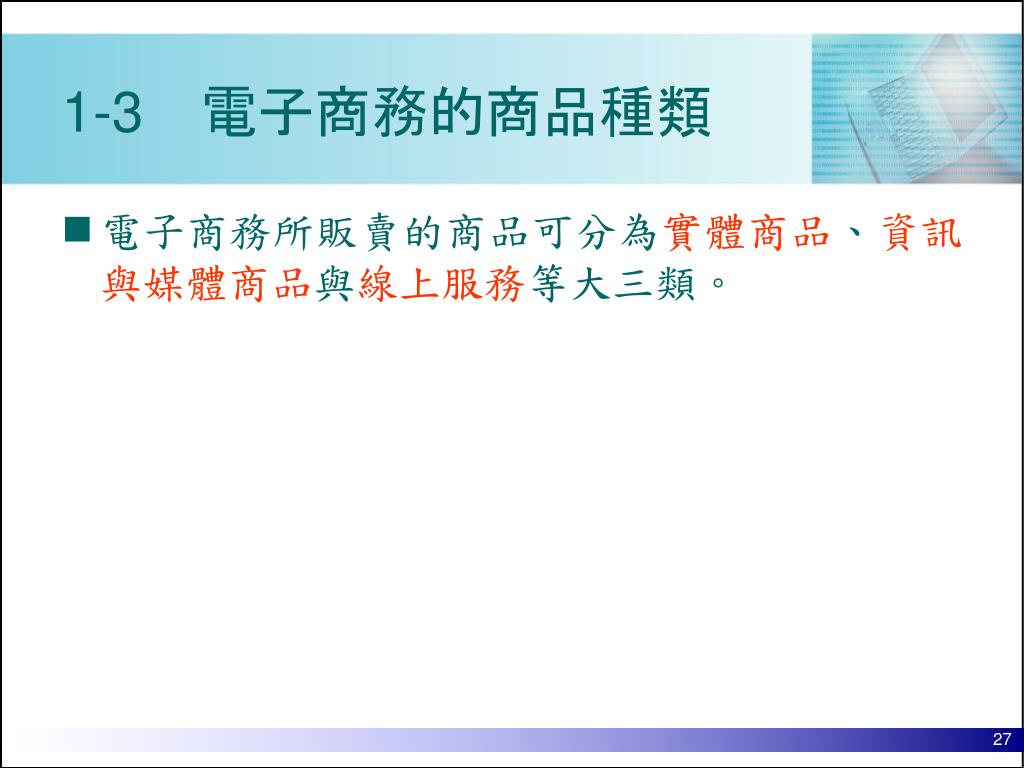 1-3　電子商務的商品種類

■ 電子商務所販賣的商品可分為實體商品、資訊與媒體商品與線上服務等大三類。

27